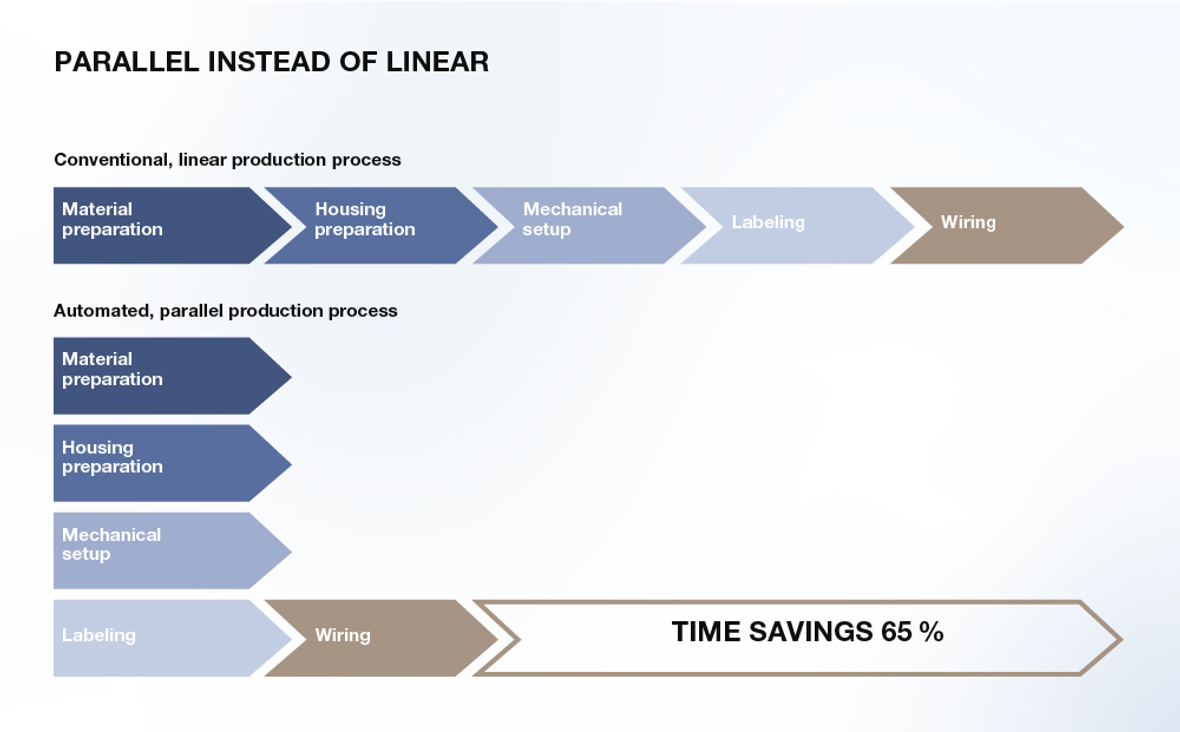 PARALLEL INSTEAD OF LINEAR

Conventional, linear production process

Material preparation

Housing preparation

Mechanical setup

Labeling

Wiring

Automated, parallel production process

Material preparation

Housing preparation

Mechanical setup

Labeling

Wiring

TIME SAVINGS 65 %